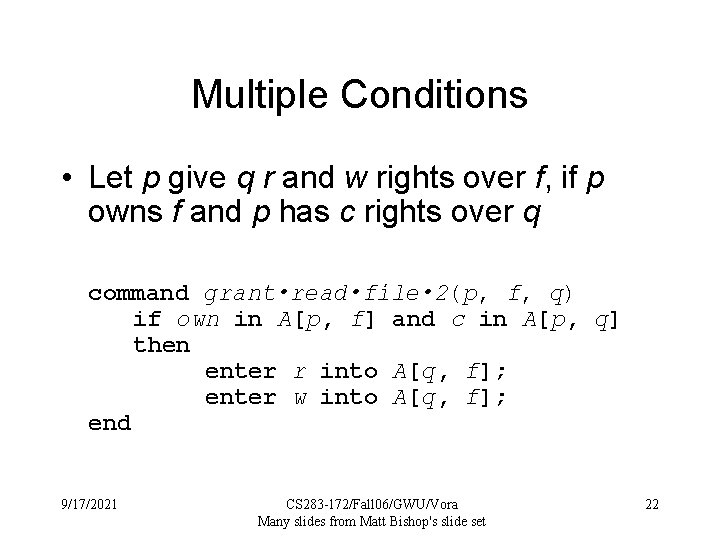 Multiple Conditions

• Let p give q r and w rights over f, if p owns f and p has c rights over q

command grant•read•file•2(p, f, q)
    if own in A[p, f] and c in A[p, q]
    then
        enter r into A[q, f];
        enter w into A[q, f];
end

9/17/2021

CS283-172/Fall06/GWU/Vora
Many slides from Matt Bishop's slide set

22